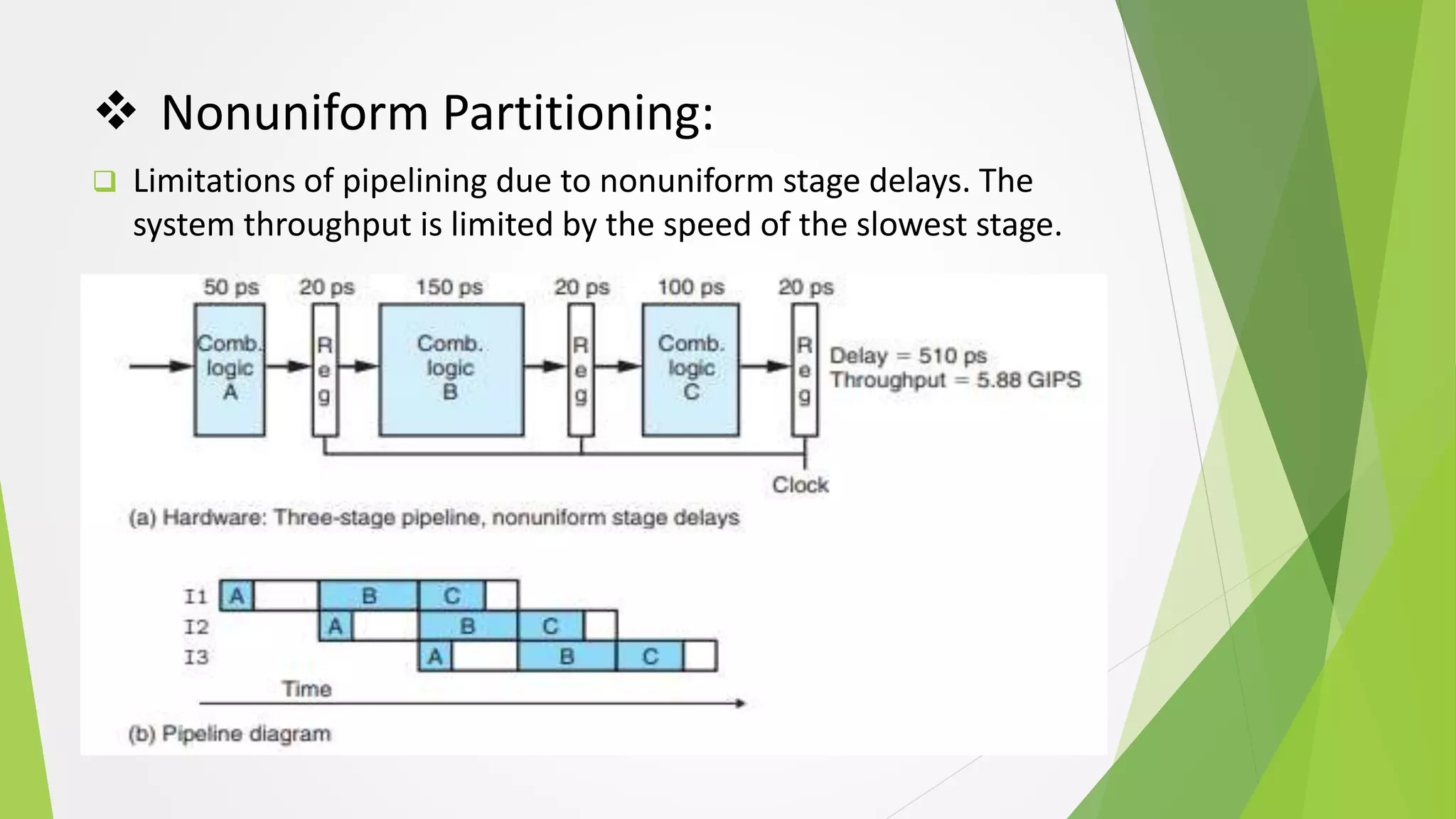 ❖ Nonuniform Partitioning:

❑ Limitations of pipelining due to nonuniform stage delays. The system throughput is limited by the speed of the slowest stage.

50 ps 20 ps 150 ps 20 ps 100 ps 20 ps

Comb. logic A

R e g

Comb. logic B

R e g

Comb. logic C

R e g

Delay = 510 ps
Throughput = 5.88 GIPS

Clock

(a) Hardware: Three-stage pipeline, nonuniform stage delays

I1 A B C
I2 A B C
I3 A B C

Time

(b) Pipeline diagram